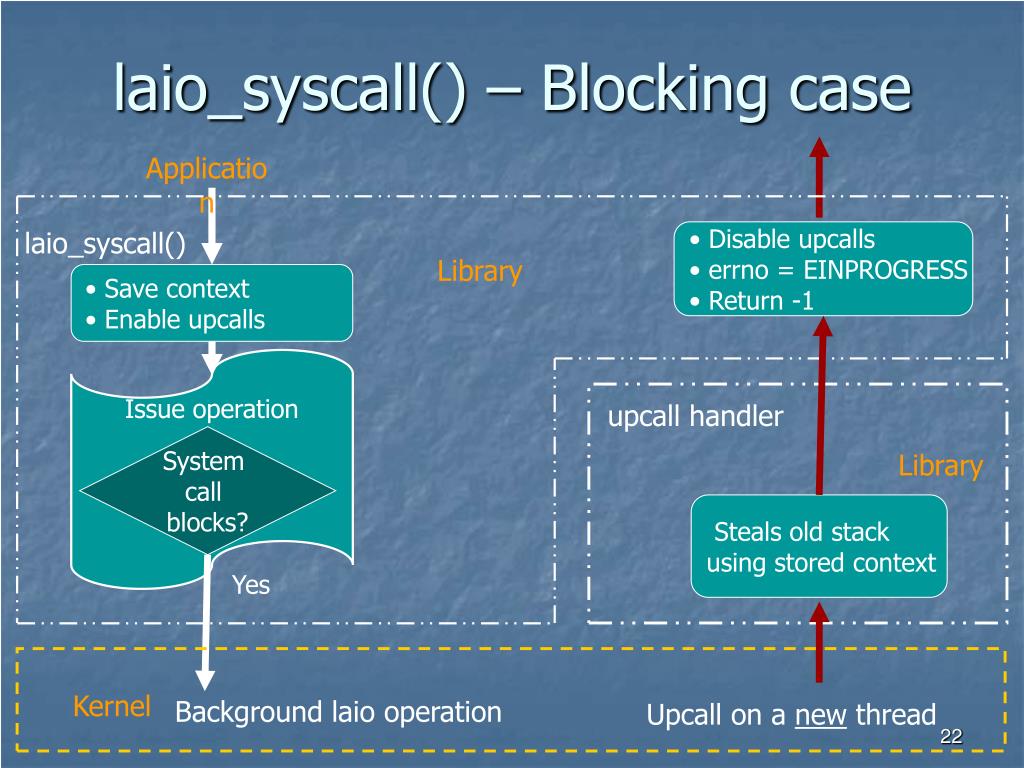 laio_syscall() – Blocking case

Application

laio_syscall()

• Save context
• Enable upcalls

Library

Issue operation

System call blocks?

Yes

• Disable upcalls
• errno = EINPROGRESS
• Return -1

upcall handler

Library

Steals old stack using stored context

Kernel

Background laio operation

Upcall on a new thread

22